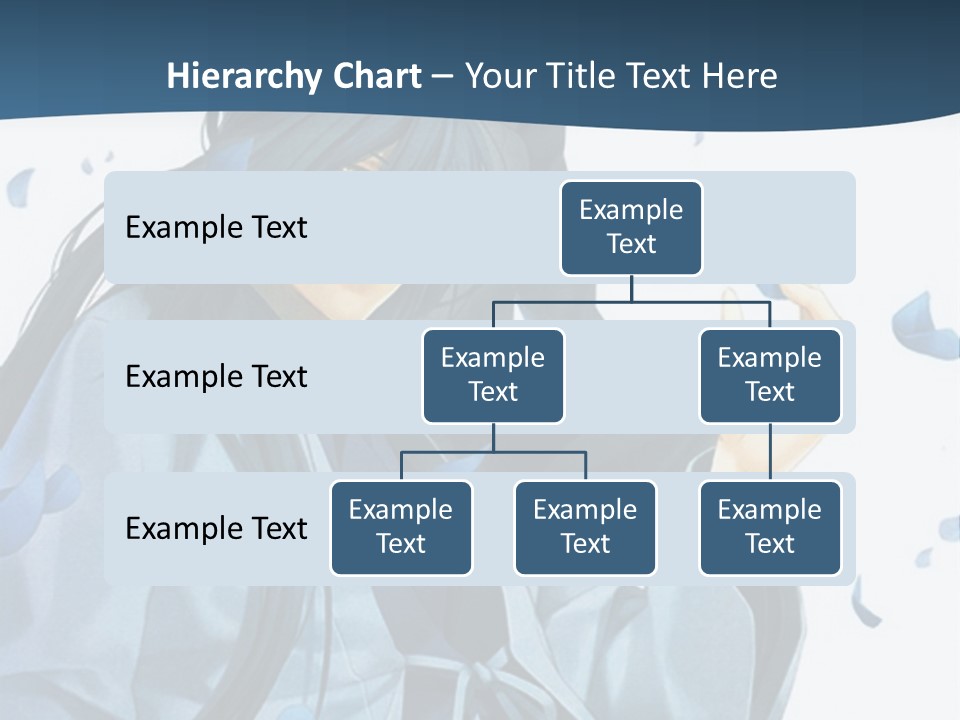 Hierarchy Chart – Your Title Text Here

Example Text

Example Text

Example Text

Example Text

Example Text

Example Text

Example Text

Example Text

Example Text